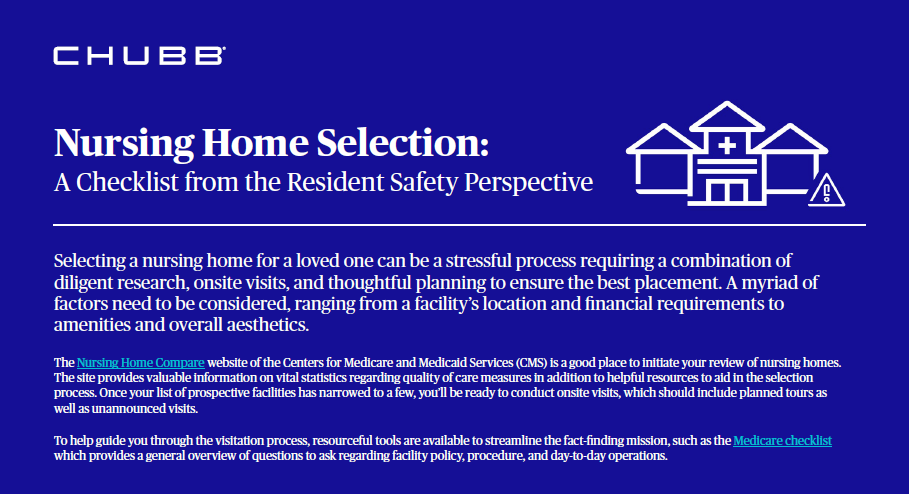 CHUBB

Nursing Home Selection:
A Checklist from the Resident Safety Perspective

Selecting a nursing home for a loved one can be a stressful process requiring a combination of diligent research, onsite visits, and thoughtful planning to ensure the best placement. A myriad of factors need to be considered, ranging from a facility's location and financial requirements to amenities and overall aesthetics.

The Nursing Home Compare website of the Centers for Medicare and Medicaid Services (CMS) is a good place to initiate your review of nursing homes. The site provides valuable information on vital statistics regarding quality of care measures in addition to helpful resources to aid in the selection process. Once your list of prospective facilities has narrowed to a few, you'll be ready to conduct onsite visits, which should include planned tours as well as unannounced visits.

To help guide you through the visitation process, resourceful tools are available to streamline the fact-finding mission, such as the Medicare checklist which provides a general overview of questions to ask regarding facility policy, procedure, and day-to-day operations.